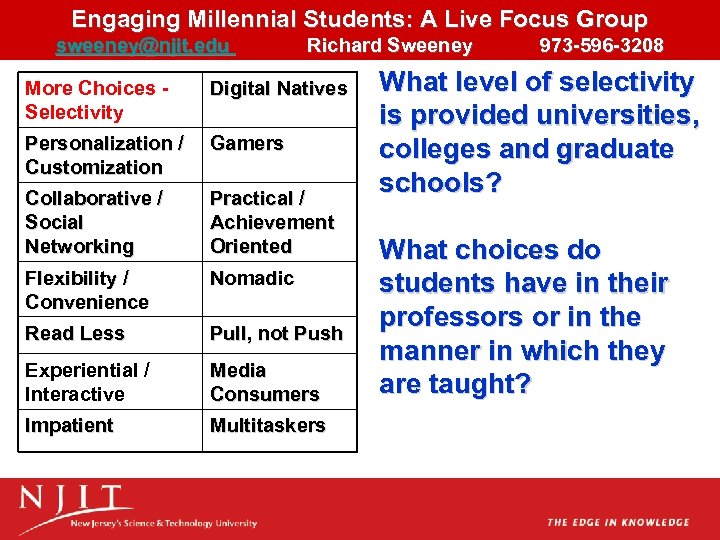 Engaging Millennial Students: A Live Focus Group
sweeney@njit.edu Richard Sweeney 973-596-3208

| More Choices - Selectivity | Digital Natives |
|---|---|
| Personalization / Customization | Gamers |
| Collaborative / Social Networking | Practical / Achievement Oriented |
| Flexibility / Convenience | Nomadic |
| Read Less | Pull, not Push |
| Experiential / Interactive | Media Consumers |
| Impatient | Multitaskers |

What level of selectivity is provided universities, colleges and graduate schools?

What choices do students have in their professors or in the manner in which they are taught?

NJIT
New Jersey's Science & Technology University

THE EDGE IN KNOWLEDGE